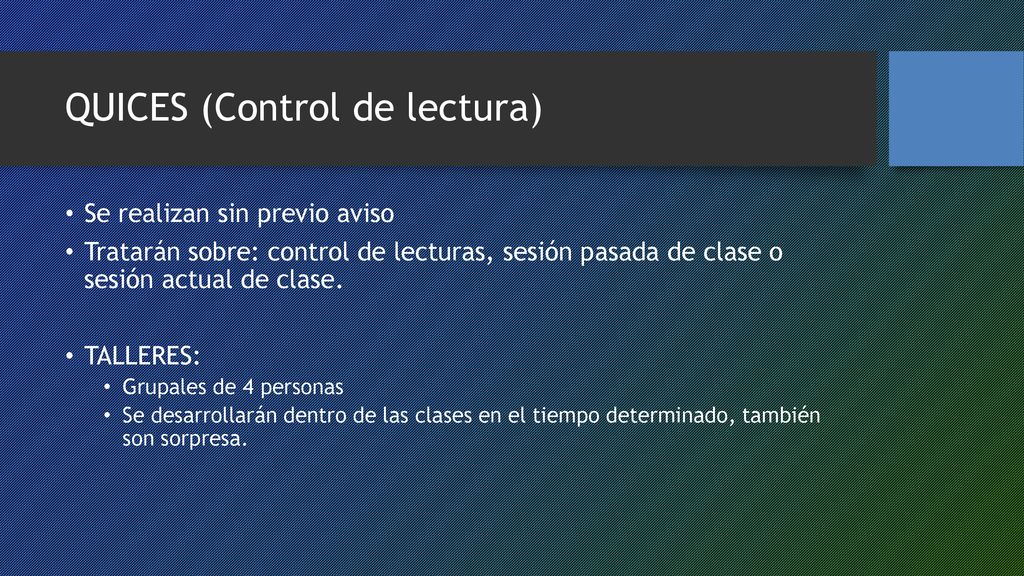 QUICES (Control de lectura)

• Se realizan sin previo aviso
• Tratarán sobre: control de lecturas, sesión pasada de clase o sesión actual de clase.

• TALLERES:
  • Grupales de 4 personas
  • Se desarrollarán dentro de las clases en el tiempo determinado, también son sorpresa.